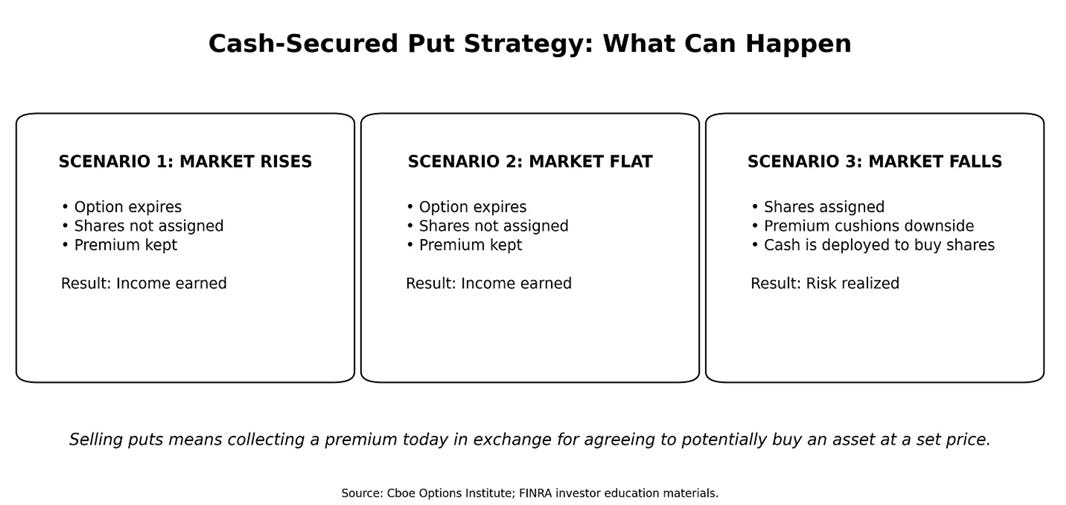 Cash-Secured Put Strategy: What Can Happen

SCENARIO 1: MARKET RISES

• Option expires
• Shares not assigned
• Premium kept

Result: Income earned

SCENARIO 2: MARKET FLAT

• Option expires
• Shares not assigned
• Premium kept

Result: Income earned

SCENARIO 3: MARKET FALLS

• Shares assigned
• Premium cushions downside
• Cash is deployed to buy shares

Result: Risk realized

Selling puts means collecting a premium today in exchange for agreeing to potentially buy an asset at a set price.

Source: Cboe Options Institute; FINRA investor education materials.